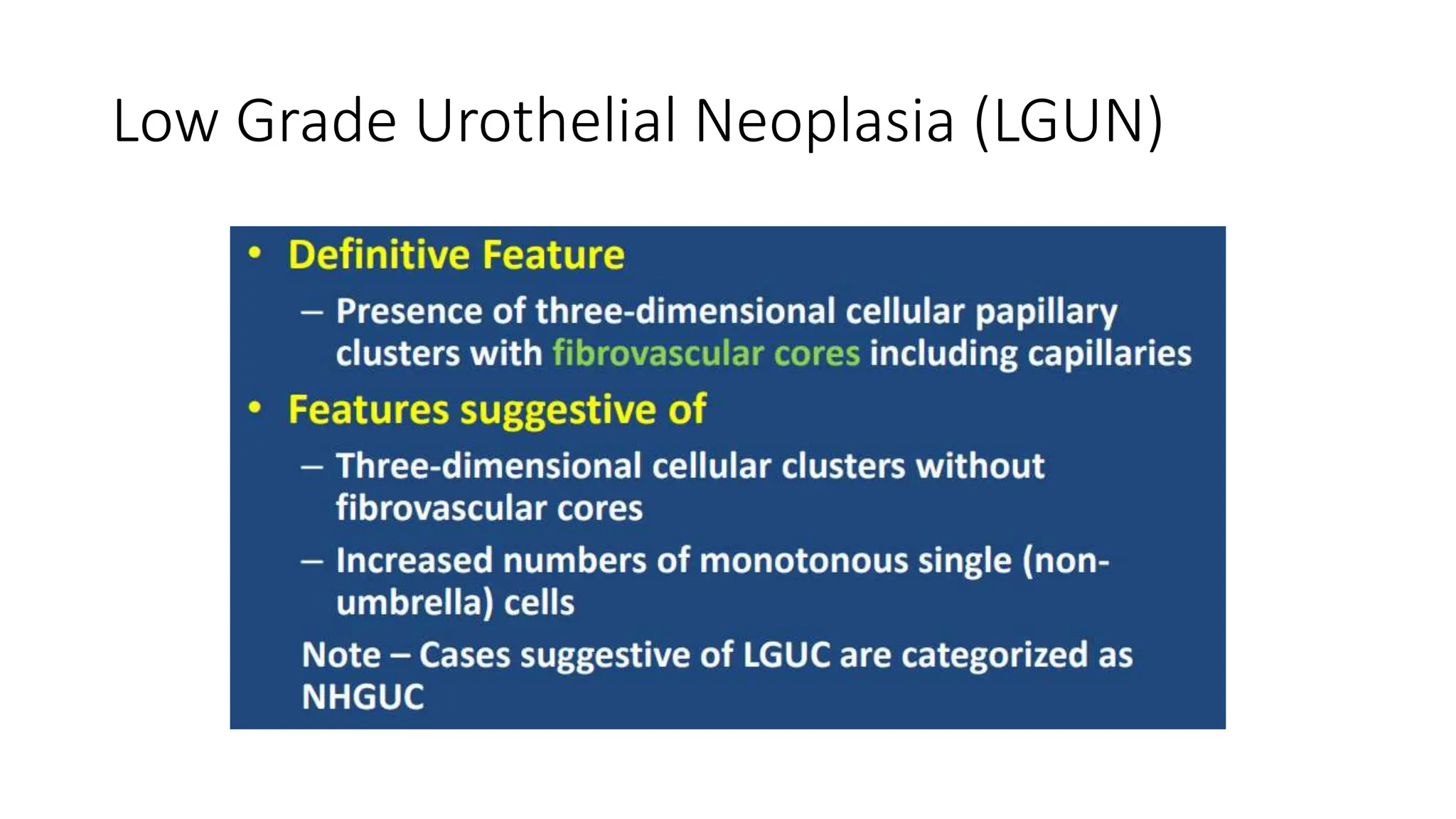 Low Grade Urothelial Neoplasia (LGUN)

• Definitive Feature

– Presence of three-dimensional cellular papillary clusters with fibrovascular cores including capillaries

• Features suggestive of

– Three-dimensional cellular clusters without fibrovascular cores

– Increased numbers of monotonous single (non-umbrella) cells

Note – Cases suggestive of LGUC are categorized as NHGUC